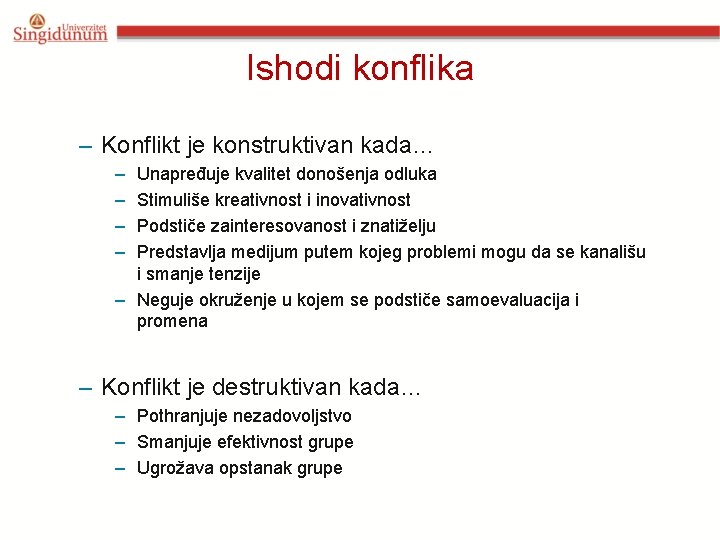 Univerzitet Singidunum

Ishodi konflika

– Konflikt je konstruktivan kada…
– Unapređuje kvalitet donošenja odluka
– Stimuliše kreativnost i inovativnost
– Podstiče zainteresovanost i znatiželju
– Predstavlja medijum putem kojeg problemi mogu da se kanališu i smanje tenzije
– Neguje okruženje u kojem se podstiče samoevaluacija i promena

– Konflikt je destruktivan kada…
– Pothranjuje nezadovoljstvo
– Smanjuje efektivnost grupe
– Ugrožava opstanak grupe